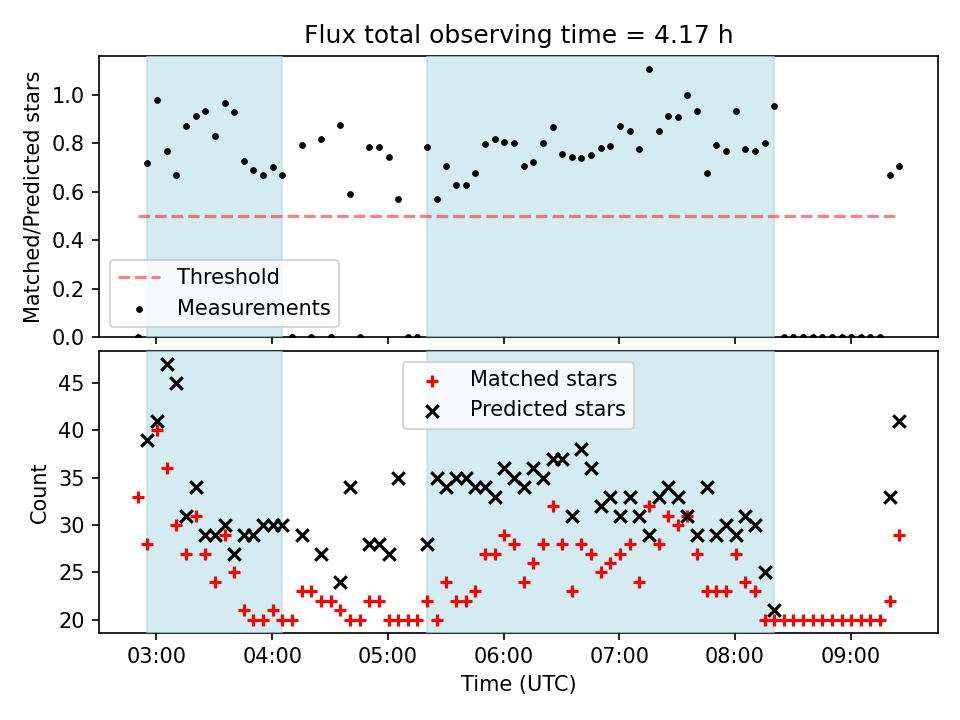 Flux total observing time = 4.17 h

Matched/Predicted stars

1.0
0.8
0.6
0.4
0.2
0.0

Threshold
Measurements

Count

45
40
35
30
25
20

Matched stars
Predicted stars

03:00
04:00
05:00
06:00
07:00
08:00
09:00

Time (UTC)